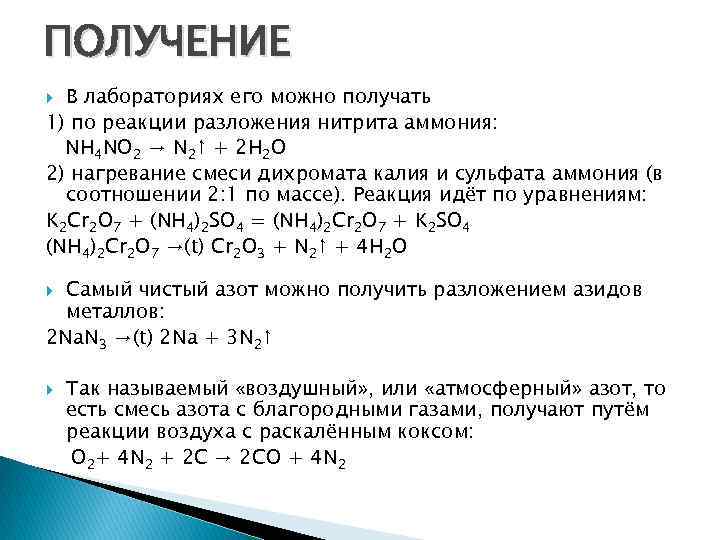 ПОЛУЧЕНИЕ

В лабораториях его можно получать
1) по реакции разложения нитрита аммония:
$NH_4NO_2 \rightarrow N_2\uparrow + 2H_2O$
2) нагревание смеси дихромата калия и сульфата аммония (в соотношении 2:1 по массе). Реакция идёт по уравнениям:
$K_2Cr_2O_7 + (NH_4)_2SO_4 = (NH_4)_2Cr_2O_7 + K_2SO_4$
$(NH_4)_2Cr_2O_7 \rightarrow(t)\ Cr_2O_3 + N_2\uparrow + 4H_2O$

Самый чистый азот можно получить разложением азидов металлов:
$2NaN_3 \rightarrow(t)\ 2Na + 3N_2\uparrow$

Так называемый «воздушный», или «атмосферный» азот, то есть смесь азота с благородными газами, получают путём реакции воздуха с раскалённым коксом:
$O_2 + 4N_2 + 2C \rightarrow 2CO + 4N_2$